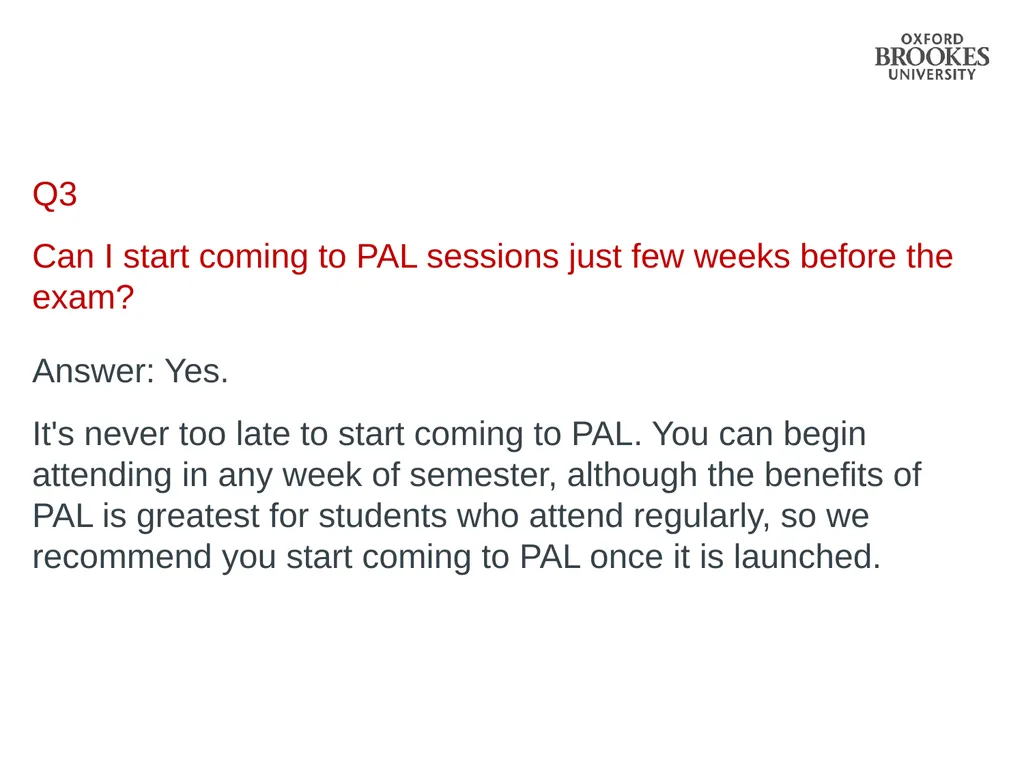 OXFORD
BROOKES
UNIVERSITY

Q3

Can I start coming to PAL sessions just few weeks before the exam?

Answer: Yes.

It's never too late to start coming to PAL. You can begin attending in any week of semester, although the benefits of PAL is greatest for students who attend regularly, so we recommend you start coming to PAL once it is launched.